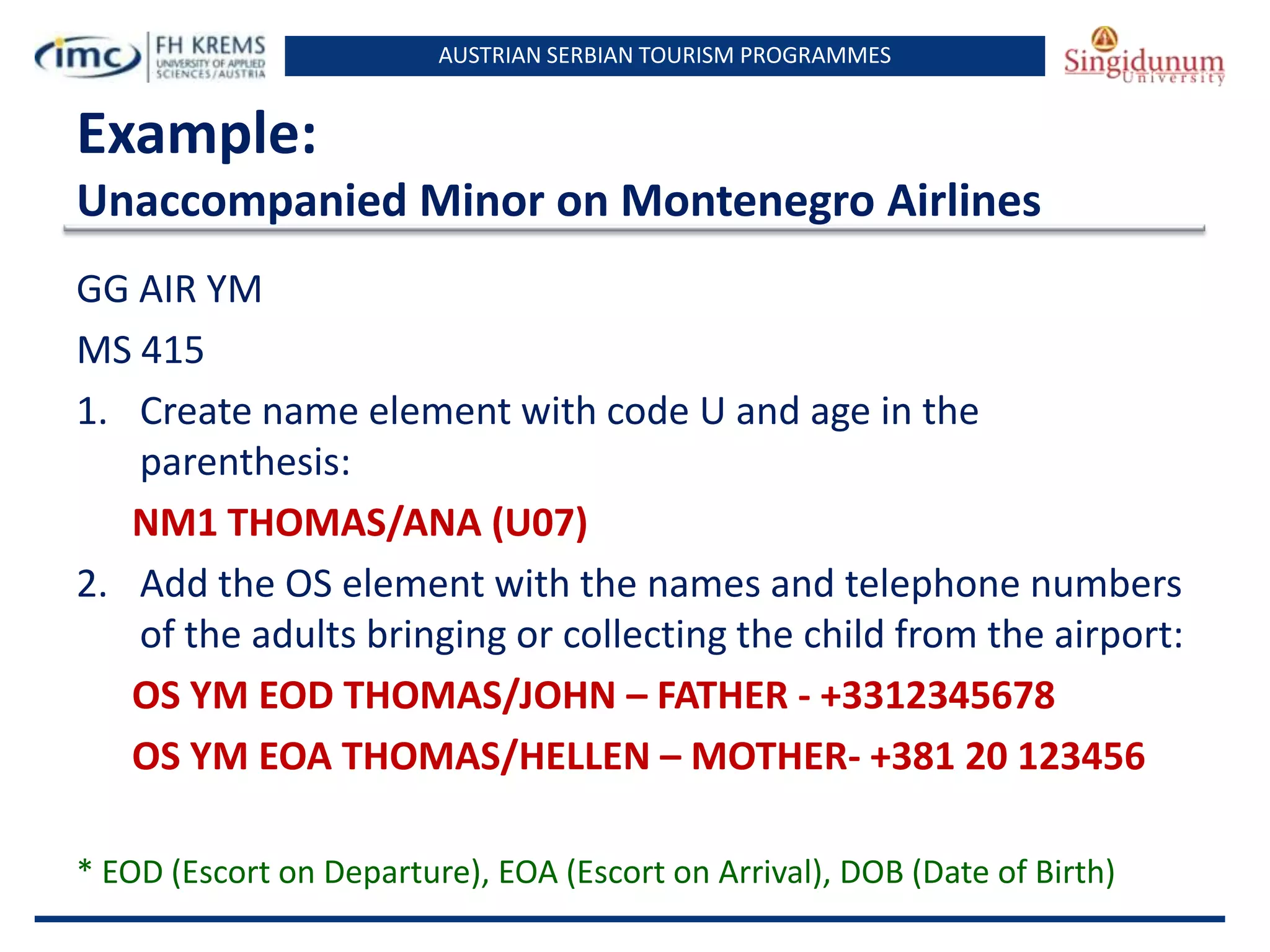 imc FH KREMS UNIVERSITY OF APPLIED SCIENCES/AUSTRIA

AUSTRIAN SERBIAN TOURISM PROGRAMMES

Singidunum University

Example:

Unaccompanied Minor on Montenegro Airlines

GG AIR YM

MS 415

1. Create name element with code U and age in the parenthesis:

NM1 THOMAS/ANA (U07)

2. Add the OS element with the names and telephone numbers of the adults bringing or collecting the child from the airport:

OS YM EOD THOMAS/JOHN – FATHER - +3312345678

OS YM EOA THOMAS/HELLEN – MOTHER- +381 20 123456

* EOD (Escort on Departure), EOA (Escort on Arrival), DOB (Date of Birth)